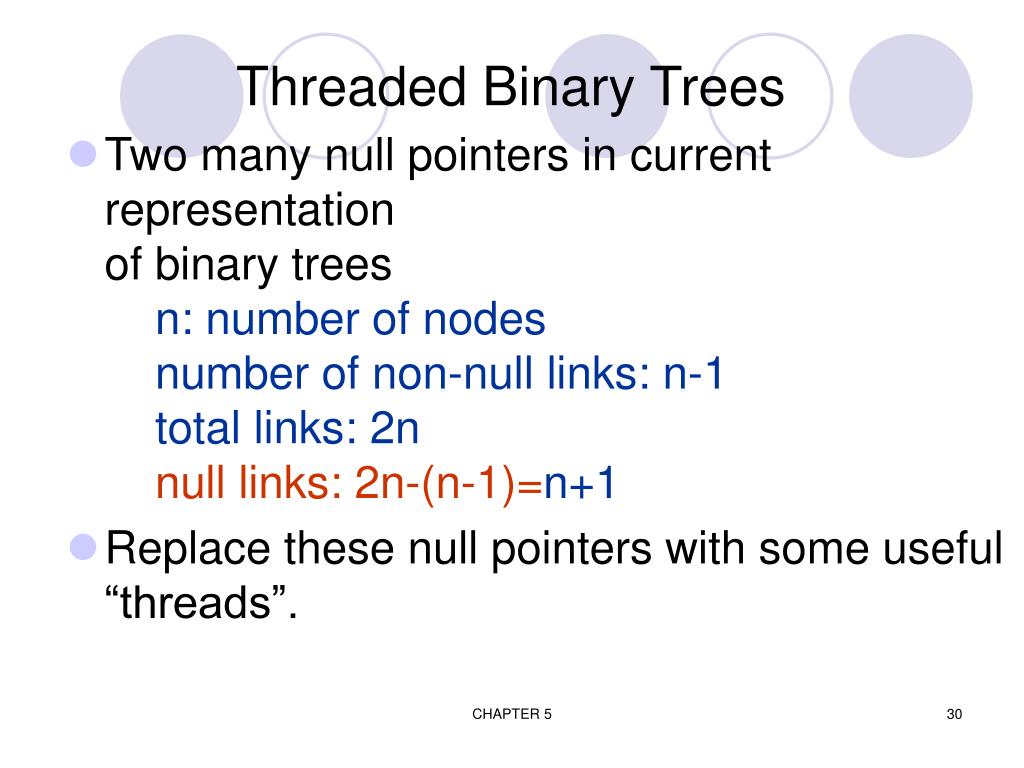 Threaded Binary Trees

Two many null pointers in current representation of binary trees

n: number of nodes
number of non-null links: n-1
total links: 2n
null links: 2n-(n-1)=n+1

Replace these null pointers with some useful “threads”.

CHAPTER 5

30